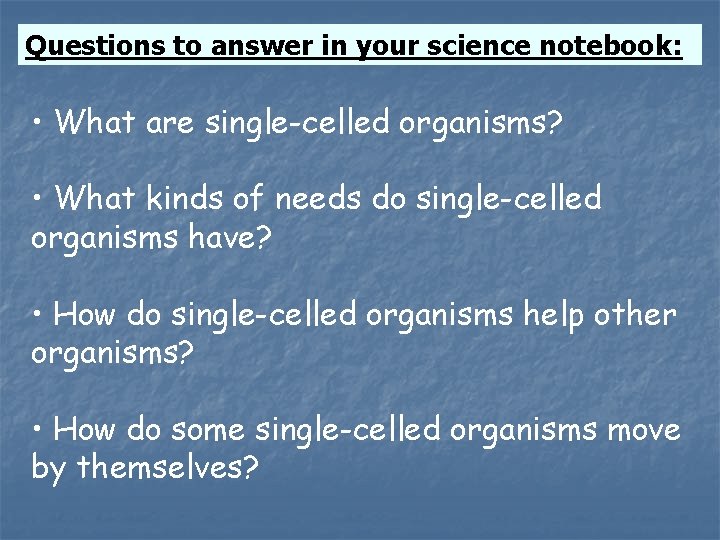 Questions to answer in your science notebook:

• What are single-celled organisms?

• What kinds of needs do single-celled organisms have?

• How do single-celled organisms help other organisms?

• How do some single-celled organisms move by themselves?